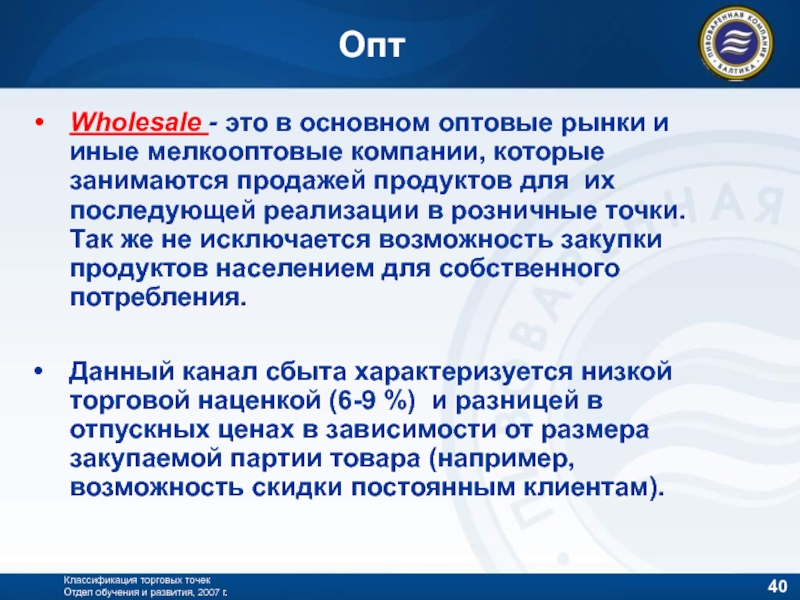 Опт

ПИВОВАРЕННАЯ КОМПАНИЯ БАЛТИКА

• Wholesale - это в основном оптовые рынки и иные мелкооптовые компании, которые занимаются продажей продуктов для их последующей реализации в розничные точки. Так же не исключается возможность закупки продуктов населением для собственного потребления.

• Данный канал сбыта характеризуется низкой торговой наценкой (6-9 %) и разницей в отпускных ценах в зависимости от размера закупаемой партии товара (например, возможность скидки постоянным клиентам).

Классификация торговых точек
Отдел обучения и развития, 2007 г.

40